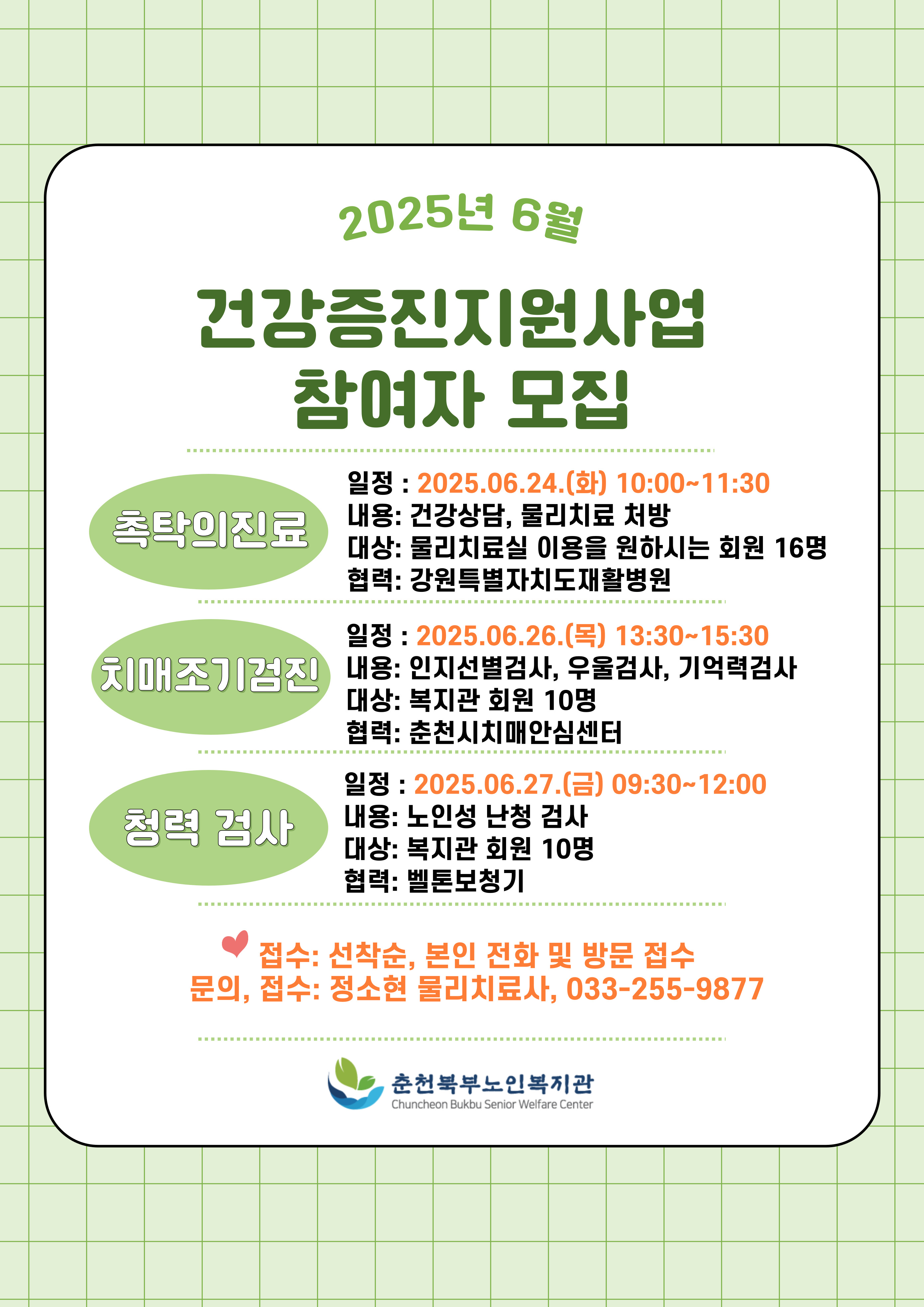 2025년 6월

건강증진지원사업
참여자 모집

촉탁의진료

일정 : 2025.06.24.(화) 10:00~11:30
내용: 건강상담, 물리치료 처방
대상: 물리치료실 이용을 원하시는 회원 16명
협력: 강원특별자치도재활병원

치매조기검진

일정 : 2025.06.26.(목) 13:30~15:30
내용: 인지선별검사, 우울검사, 기억력검사
대상: 복지관 회원 10명
협력: 춘천시치매안심센터

청력 검사

일정 : 2025.06.27.(금) 09:30~12:00
내용: 노인성 난청 검사
대상: 복지관 회원 10명
협력: 벨톤보청기

접수: 선착순, 본인 전화 및 방문 접수
문의, 접수: 정소현 물리치료사, 033-255-9877

춘천북부노인복지관
Chuncheon Bukbu Senior Welfare Center